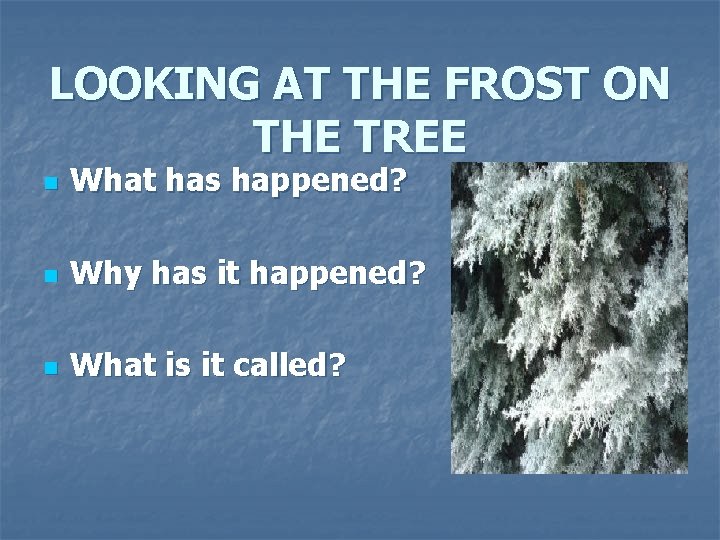 LOOKING AT THE FROST ON THE TREE

- What has happened?
- Why has it happened?
- What is it called?